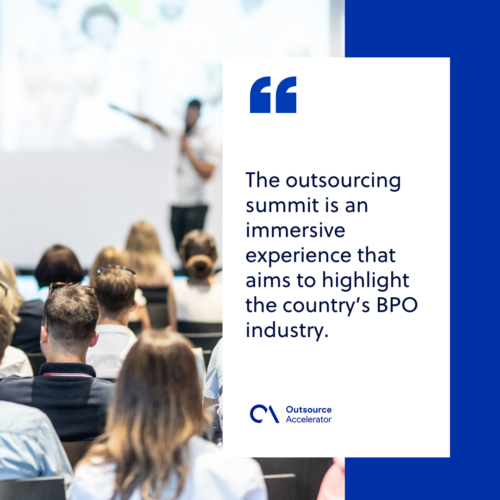 “

The outsourcing summit is an immersive experience that aims to highlight the country’s BPO industry.

Outsource Accelerator